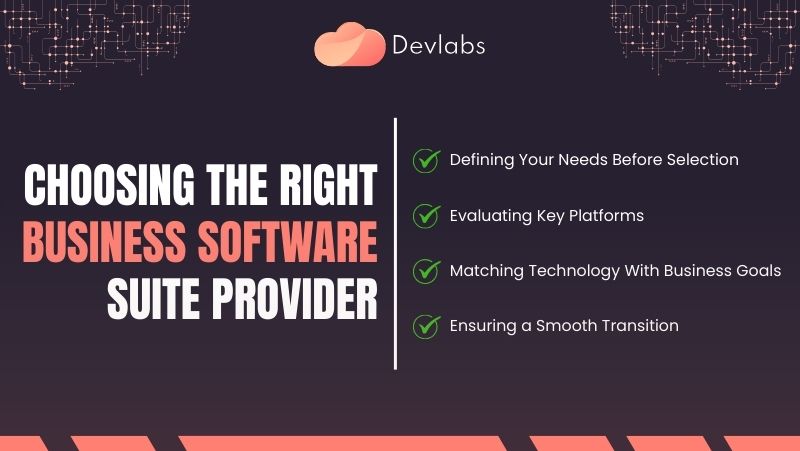 Devlabs

CHOOSING THE RIGHT BUSINESS SOFTWARE SUITE PROVIDER

Defining Your Needs Before Selection

Evaluating Key Platforms

Matching Technology With Business Goals

Ensuring a Smooth Transition